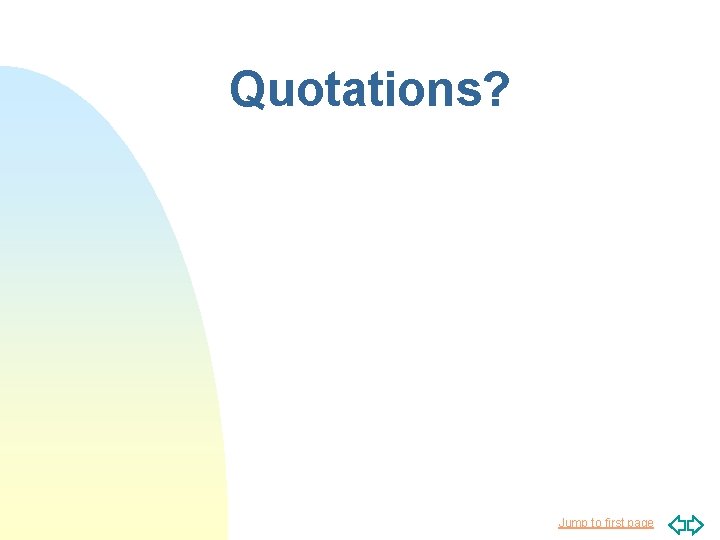 Quotations?

Jump to first page